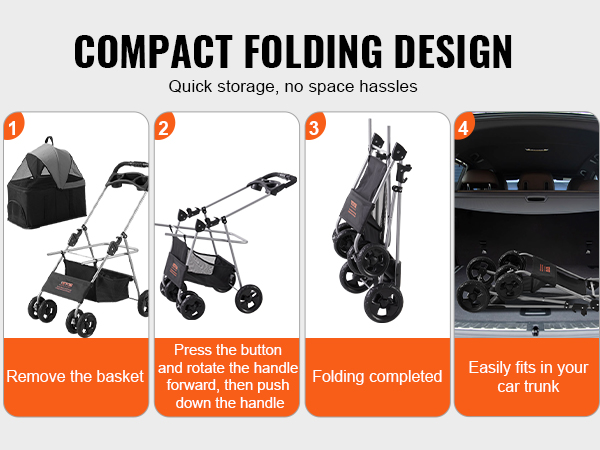 COMPACT FOLDING DESIGN

Quick storage, no space hassles

1

Remove the basket

2

Press the button and rotate the handle forward, then push down the handle

3

Folding completed

4

Easily fits in your car trunk